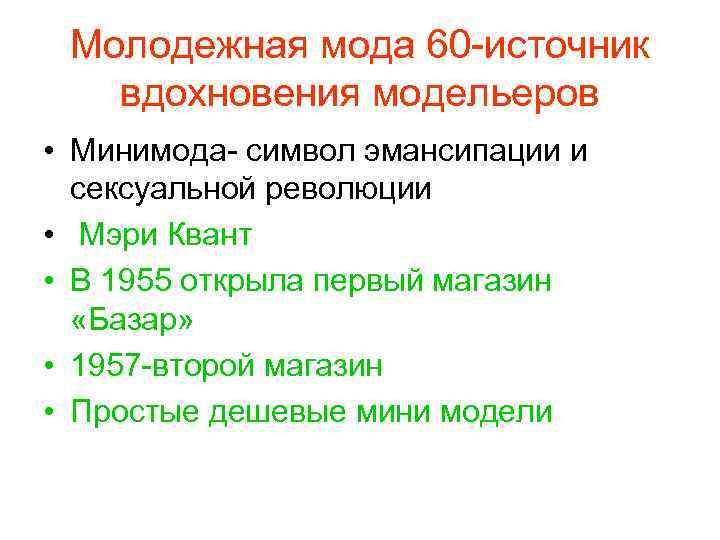 Молодежная мода 60-источник вдохновения модельеров

• Минимода- символ эмансипации и сексуальной революции
• Мэри Квант
• В 1955 открыла первый магазин «Базар»
• 1957-второй магазин
• Простые дешевые мини модели